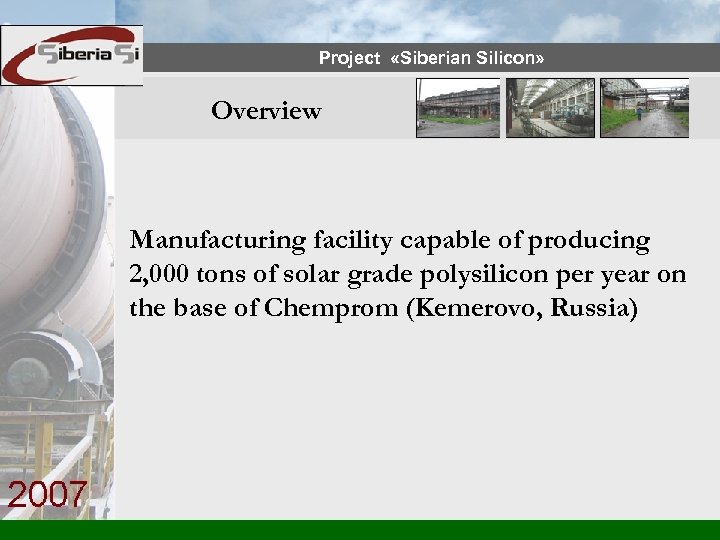 Siberia Si

Project «Siberian Silicon»

Overview

Manufacturing facility capable of producing 2,000 tons of solar grade polysilicon per year on the base of Chemprom (Kemerovo, Russia)

2007